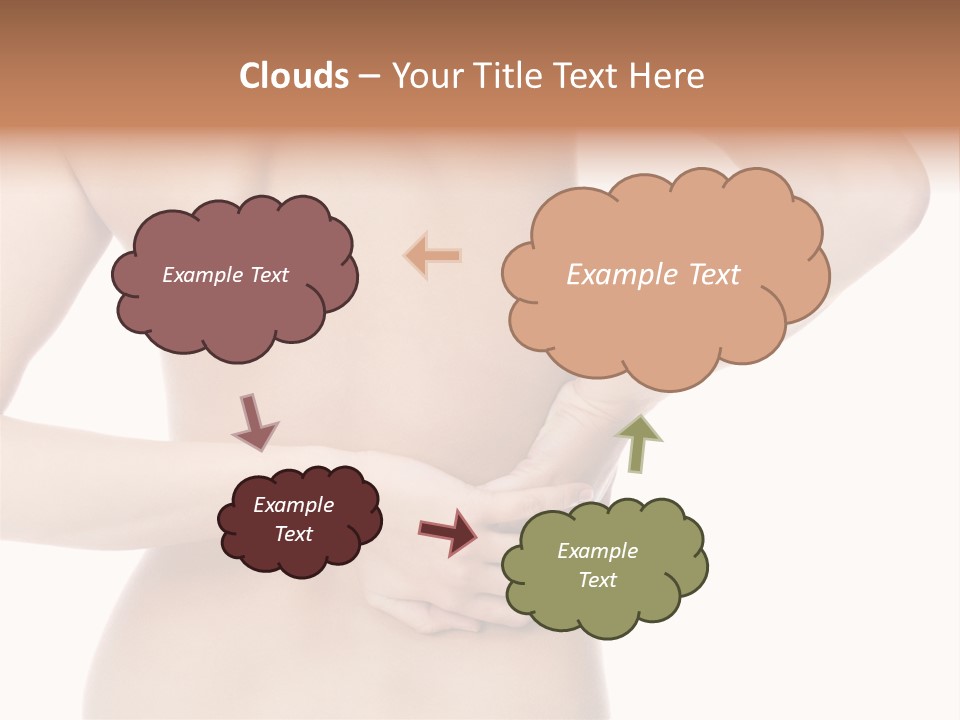 Clouds – Your Title Text Here

Example Text

Example Text

Example Text

Example Text